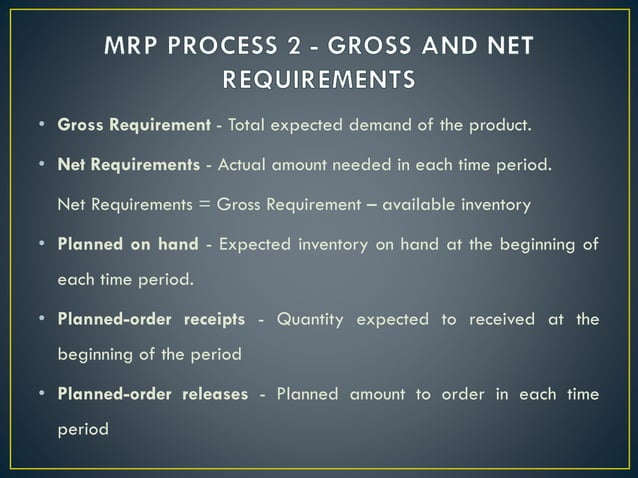 MRP PROCESS 2 - GROSS AND NET REQUIREMENTS

• Gross Requirement - Total expected demand of the product.

• Net Requirements - Actual amount needed in each time period.

Net Requirements = Gross Requirement – available inventory

• Planned on hand - Expected inventory on hand at the beginning of each time period.

• Planned-order receipts - Quantity expected to received at the beginning of the period

• Planned-order releases - Planned amount to order in each time period